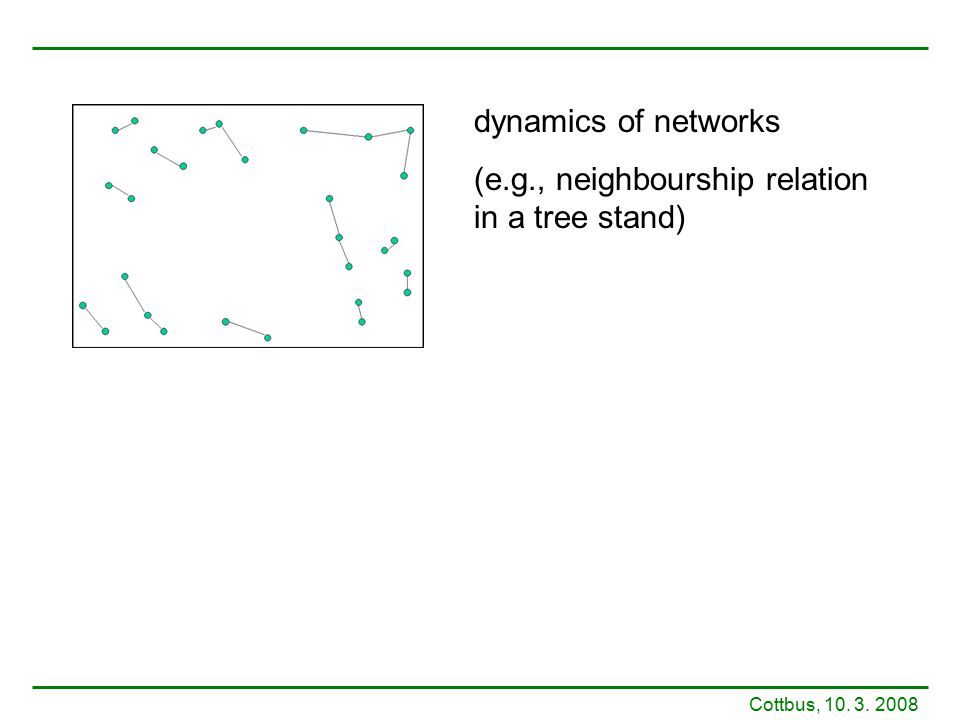 dynamics of networks

(e.g., neighbourship relation in a tree stand)

Cottbus, 10. 3. 2008